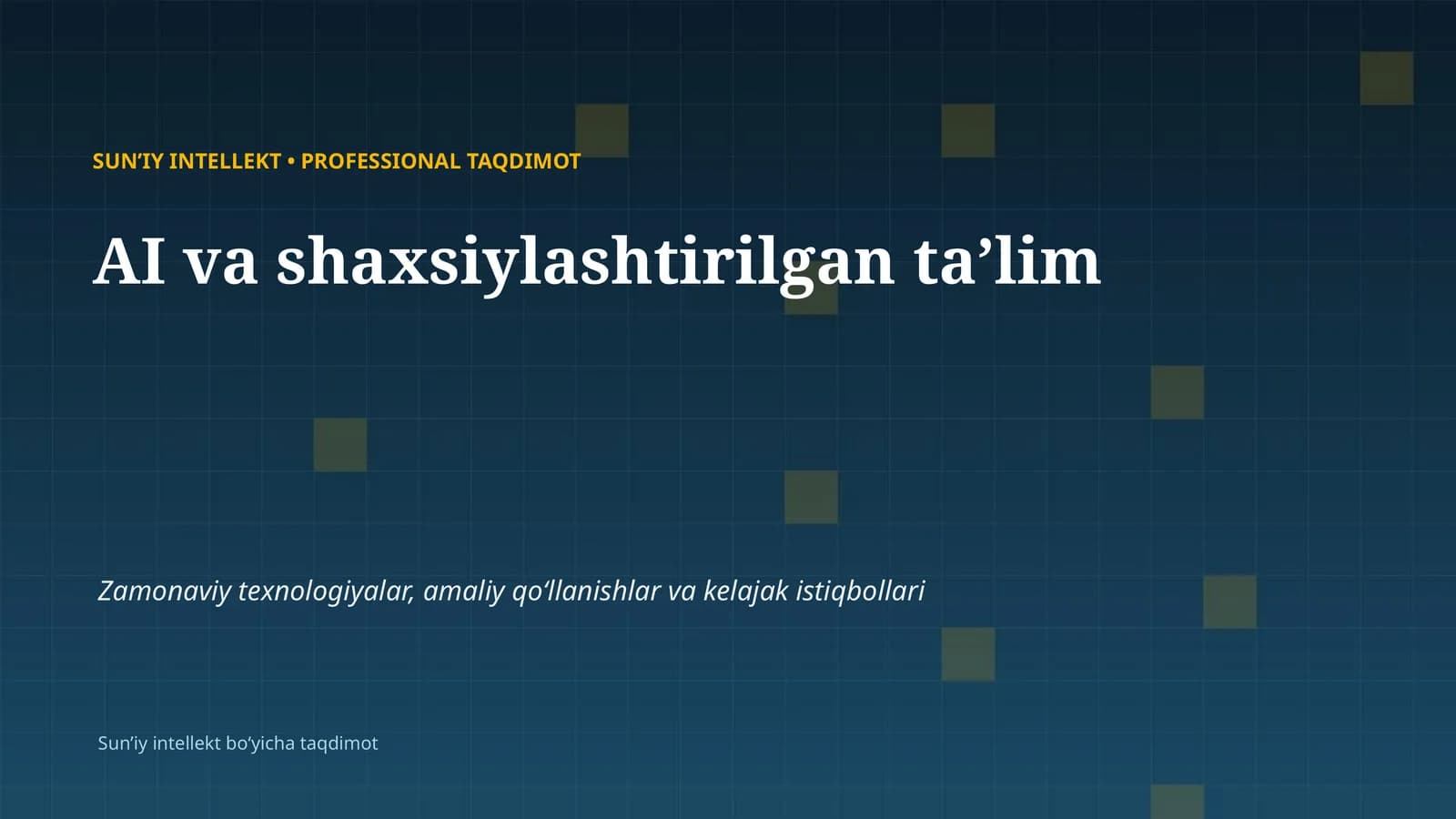 SUN’IY INTELLEKT • PROFESSIONAL TAQDIMOT

AI va shaxsiylashtirilgan ta’lim

Zamonaviy texnologiyalar, amaliy qo‘llanishlar va kelajak istiqbollari

Sun’iy intellekt bo‘yicha taqdimot